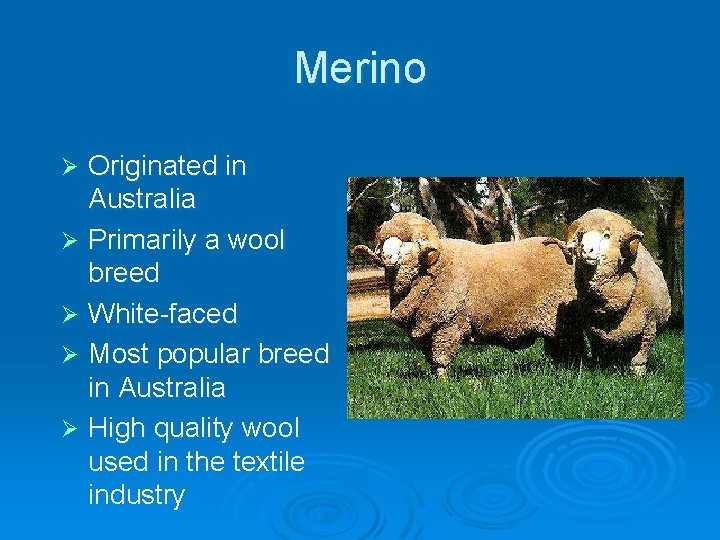 Merino

➢ Originated in Australia
➢ Primarily a wool breed
➢ White-faced
➢ Most popular breed in Australia
➢ High quality wool used in the textile industry